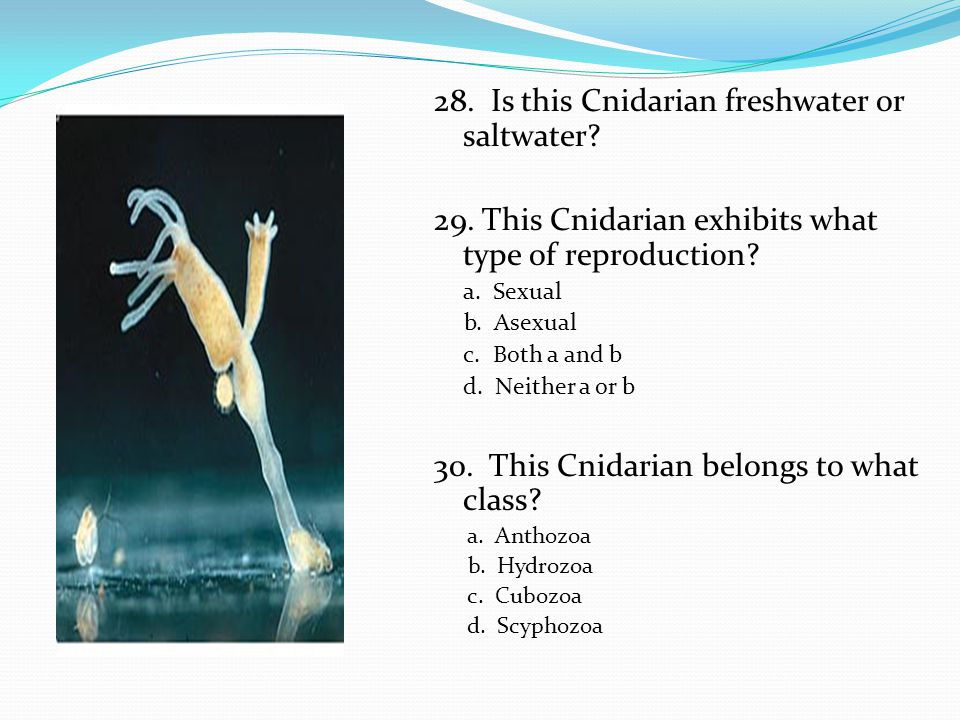 28. Is this Cnidarian freshwater or saltwater?

29. This Cnidarian exhibits what type of reproduction?

a. Sexual
b. Asexual
c. Both a and b
d. Neither a or b

30. This Cnidarian belongs to what class?

a. Anthozoa
b. Hydrozoa
c. Cubozoa
d. Scyphozoa